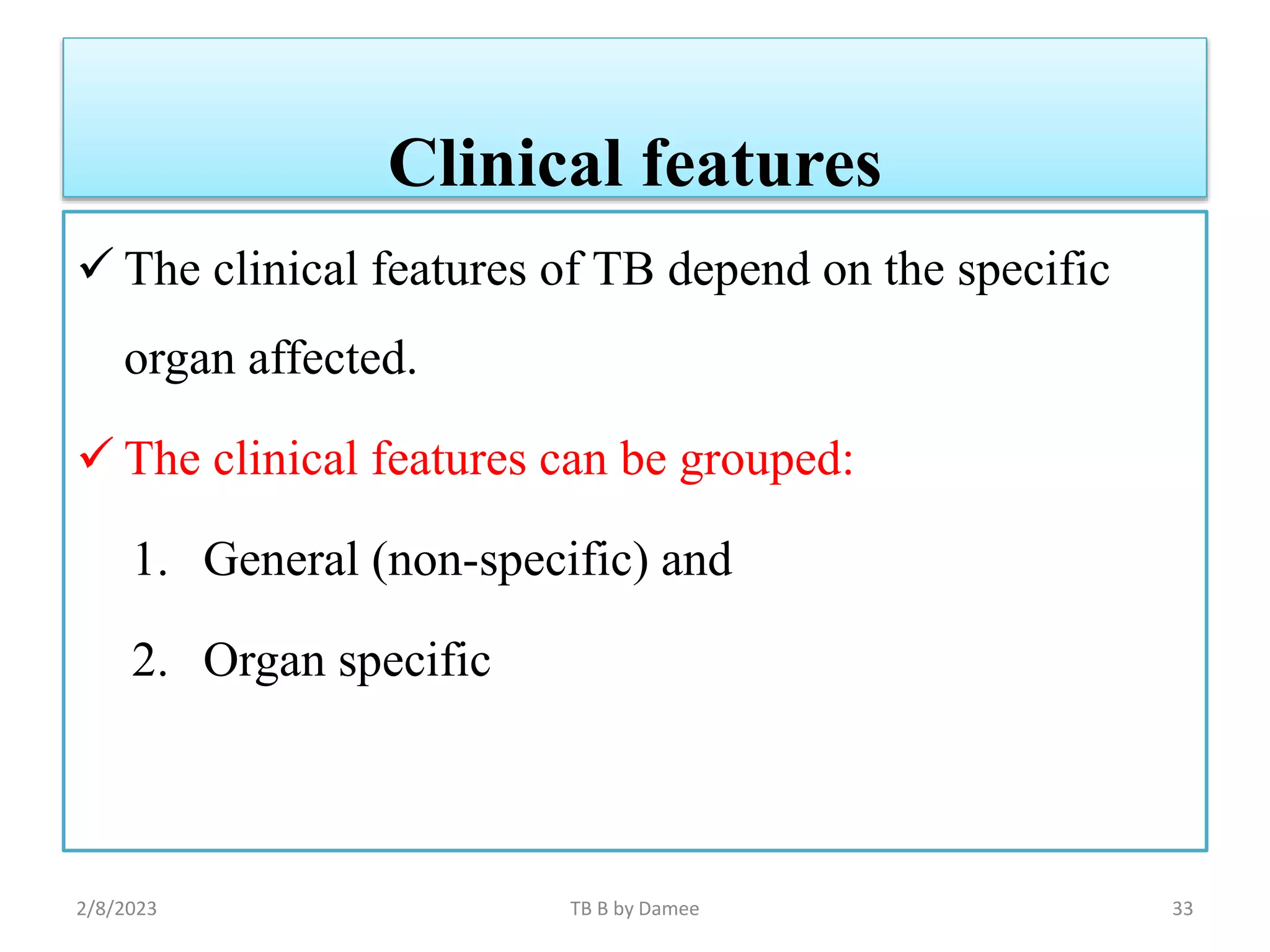 Clinical features

✓ The clinical features of TB depend on the specific organ affected.

✓ The clinical features can be grouped:

1. General (non-specific) and

2. Organ specific

2/8/2023

TB B by Damee

33